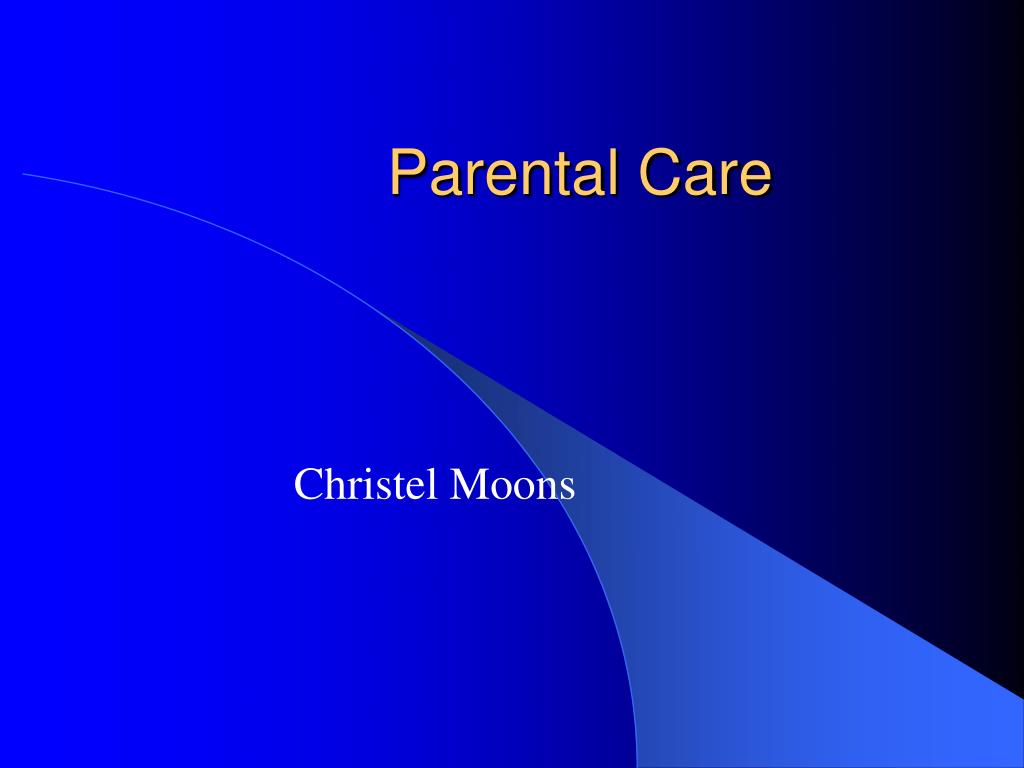 Parental Care

Christel Moons